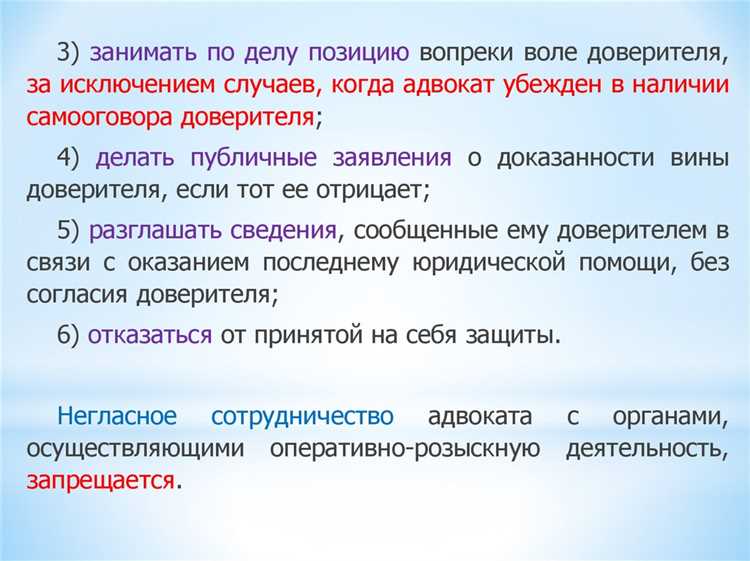 3) занимать по делу позицию вопреки воле доверителя, за исключением случаев, когда адвокат убежден в наличии самооговора доверителя;

4) делать публичные заявления о доказанности вины доверителя, если тот ее отрицает;

5) разглашать сведения, сообщенные ему доверителем в связи с оказанием последнему юридической помощи, без согласия доверителя;

6) отказаться от принятой на себя защиты.

Негласное сотрудничество адвоката с органами, осуществляющими оперативно-розыскную деятельность, запрещается.